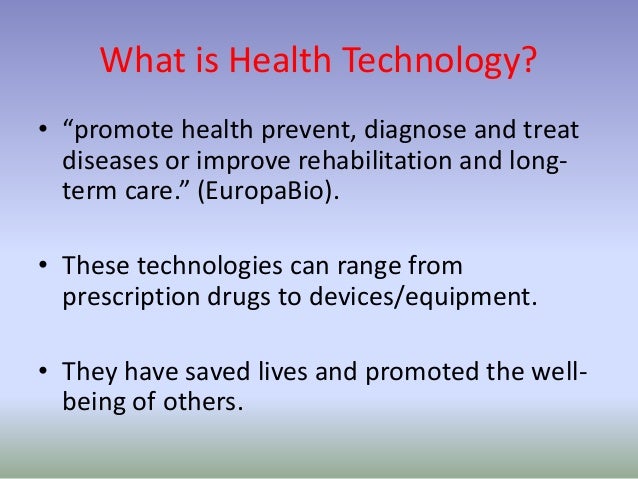 What is Health Technology?

• “promote health prevent, diagnose and treat diseases or improve rehabilitation and long-term care.” (EuropaBio).

• These technologies can range from prescription drugs to devices/equipment.

• They have saved lives and promoted the well-being of others.